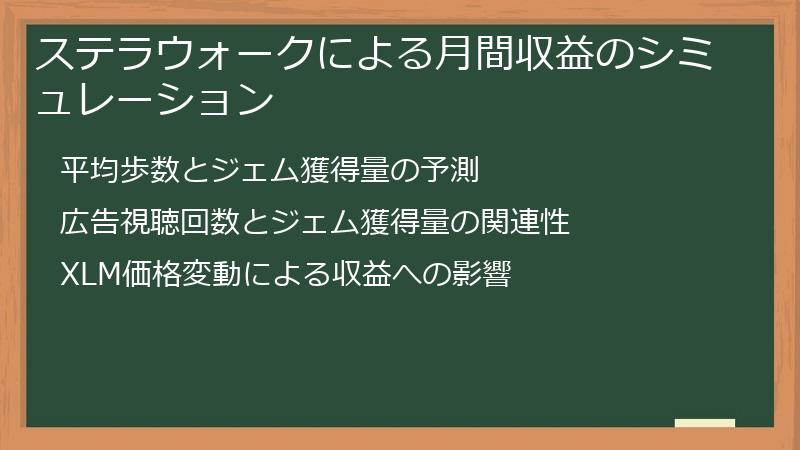 ステラウォークによる月間収益のシミュレーション

平均歩数とジェム獲得量の予測

広告視聴回数とジェム獲得量の関連性

XLM価格変動による収益への影響